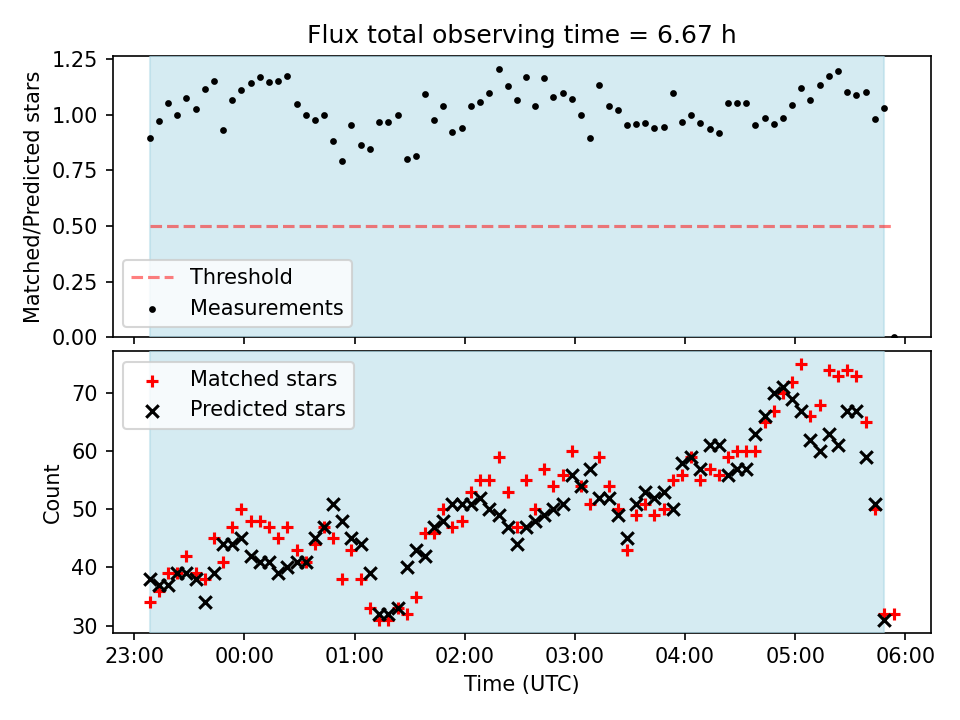 Flux total observing time = 6.67 h

Matched/Predicted stars

1.25
1.00
0.75
0.50
0.25
0.00

Threshold
Measurements

Matched stars
Predicted stars

Count

70
60
50
40
30

23:00
00:00
01:00
02:00
03:00
04:00
05:00
06:00

Time (UTC)